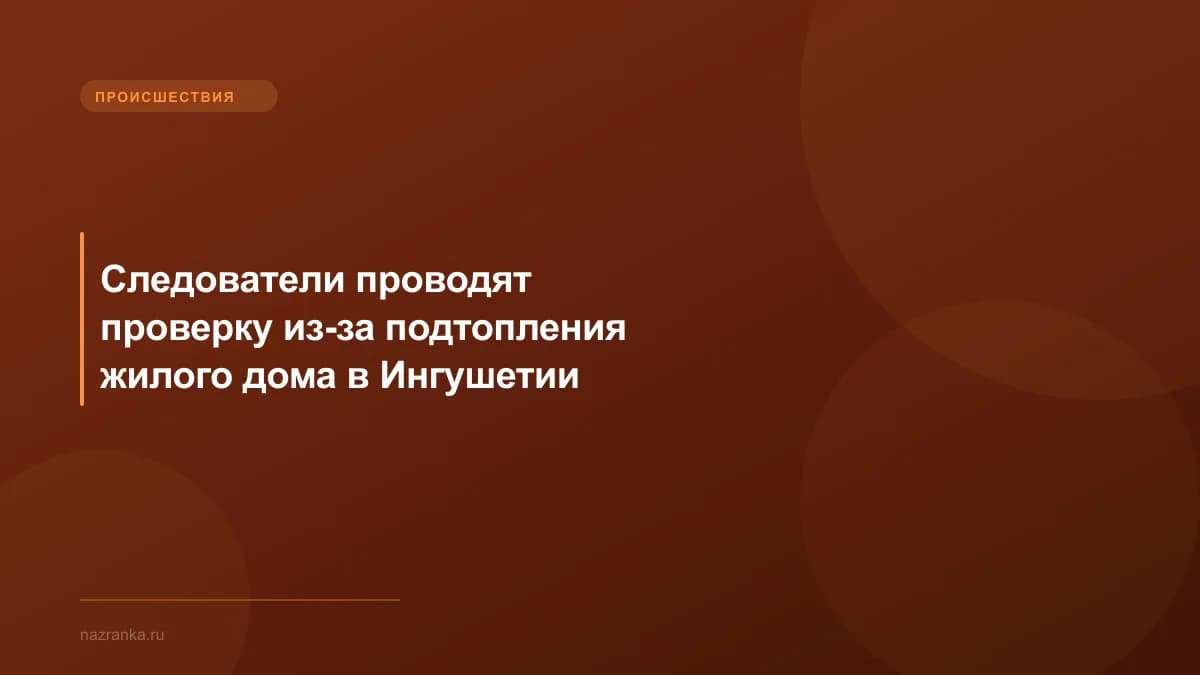 ПРОИСШЕСТВИЯ

Следователи проводят проверку из-за подтопления жилого дома в Ингушетии

nazranka.ru